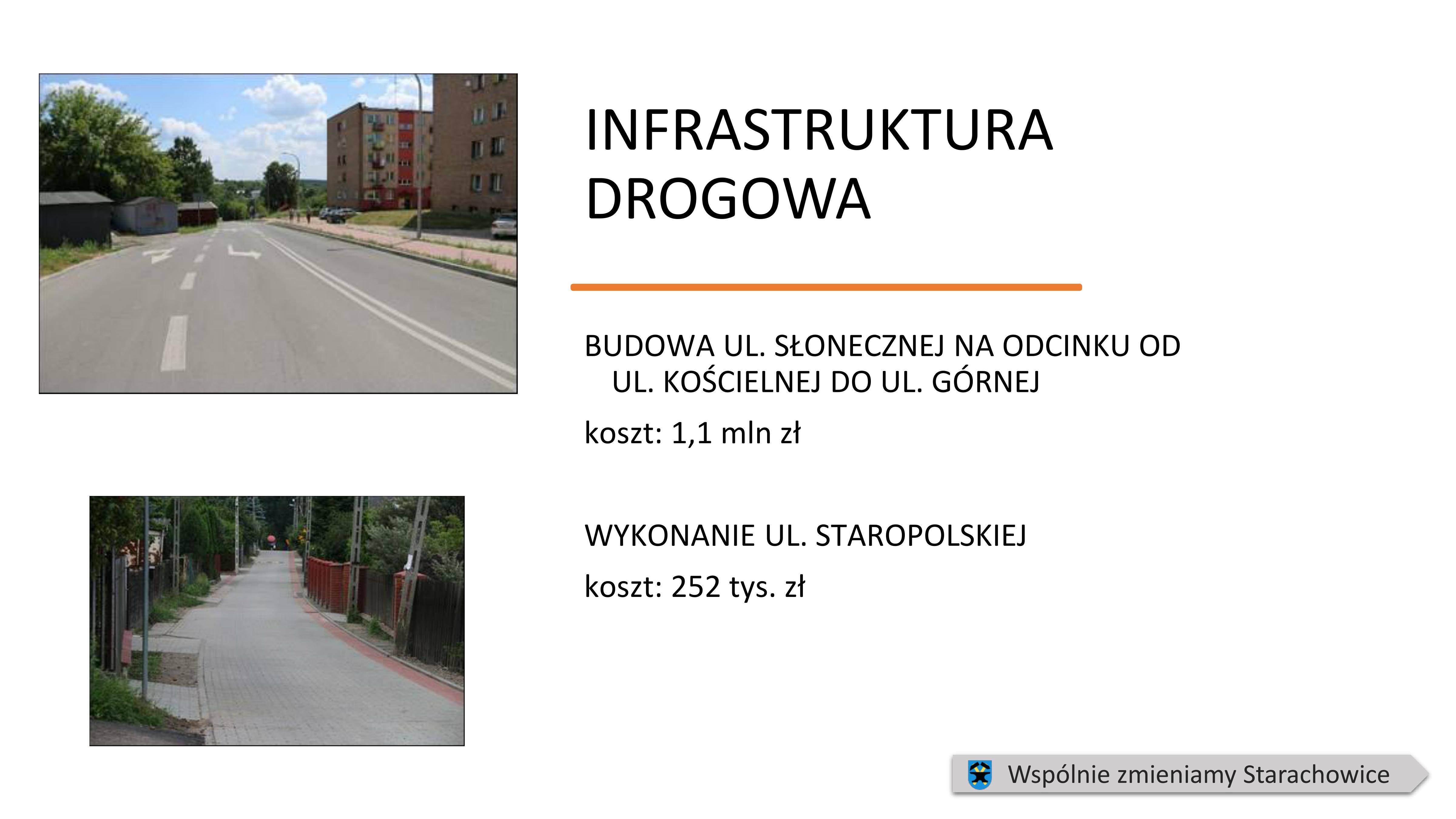 INFRASTRUKTURA DROGOWA

BUDOWA UL. SŁONECZNEJ NA ODCINKU OD UL. KOŚCIELNEJ DO UL. GÓRNEJ

koszt: 1,1 mln zł

WYKONANIE UL. STAROPOLSKIEJ

koszt: 252 tys. zł

Wspólnie zmieniamy Starachowice